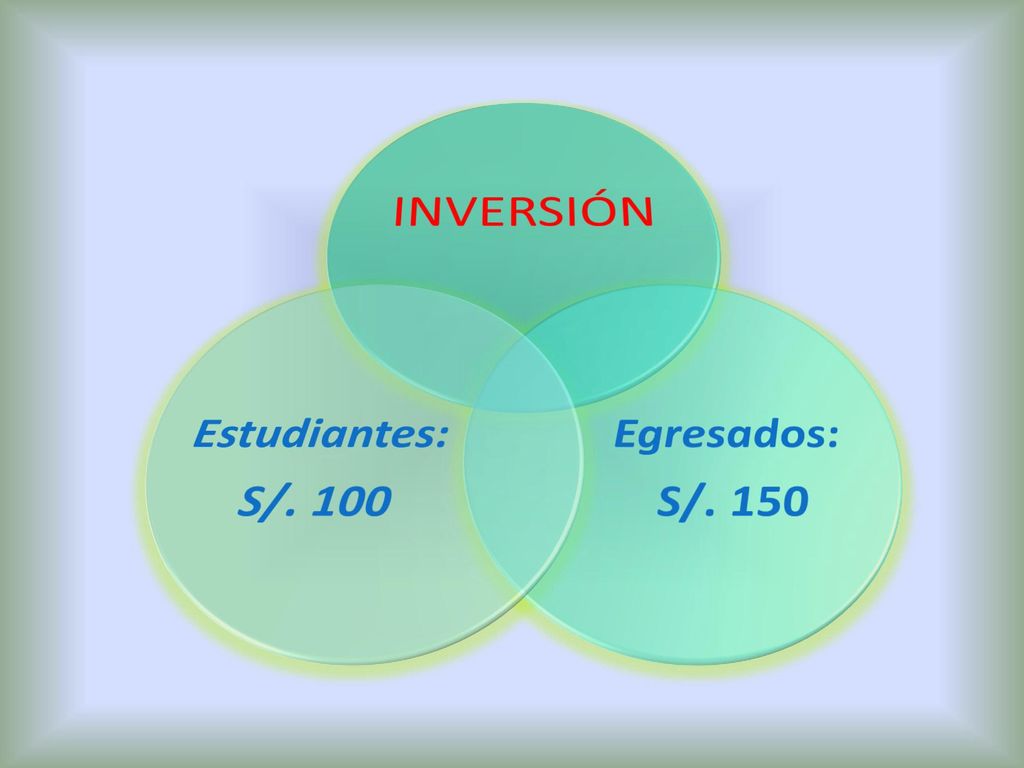 INVERSIÓN

Estudiantes:
S/. 100

Egresados:
S/. 150